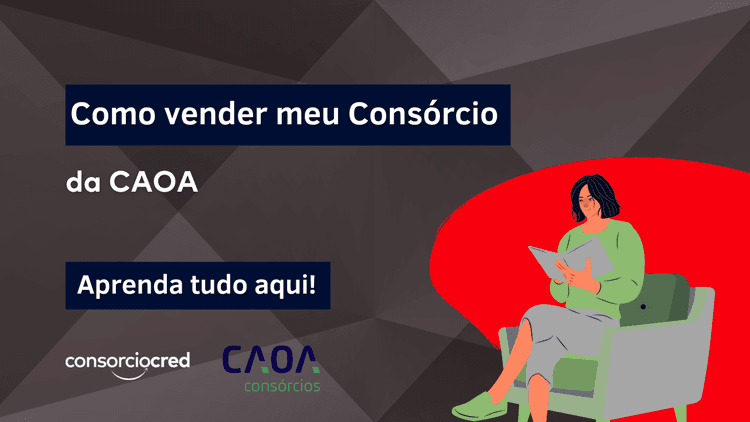 Como vender meu Consórcio

da CAOA

Aprenda tudo aqui!

consorciocred

CAOA
consórcios